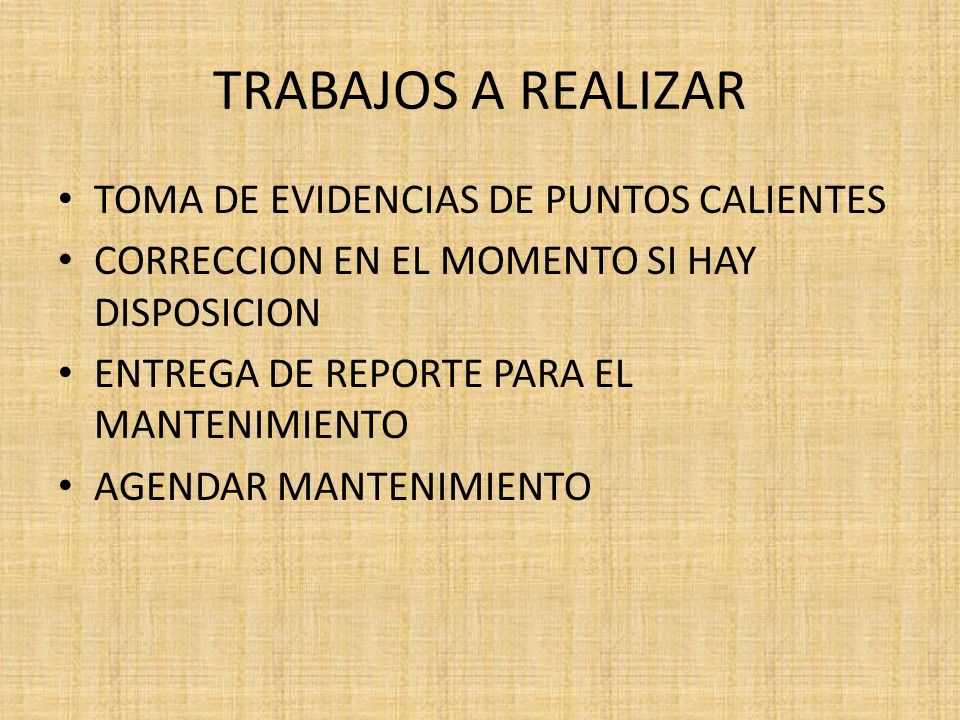 TRABAJOS A REALIZAR

• TOMA DE EVIDENCIAS DE PUNTOS CALIENTES
• CORRECCION EN EL MOMENTO SI HAY DISPOSICION
• ENTREGA DE REPORTE PARA EL MANTENIMIENTO
• AGENDAR MANTENIMIENTO